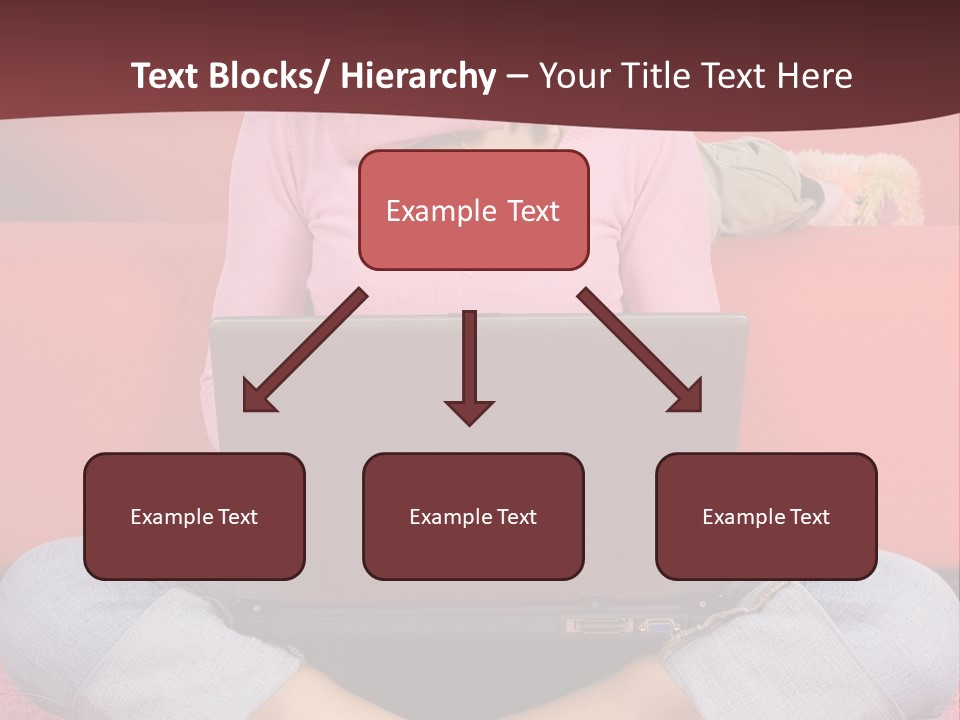 Text Blocks/ Hierarchy – Your Title Text Here

Example Text

Example Text

Example Text

Example Text